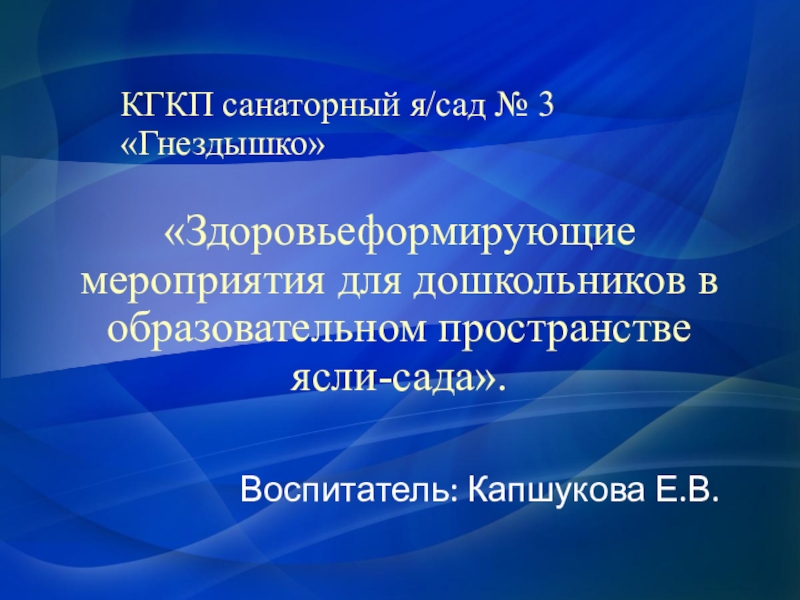 КГКП санаторный я/сад № 3 «Гнездышко»

«Здоровьеформирующие мероприятия для дошкольников в образовательном пространстве ясли-сада».

Воспитатель: Капшукова Е.В.